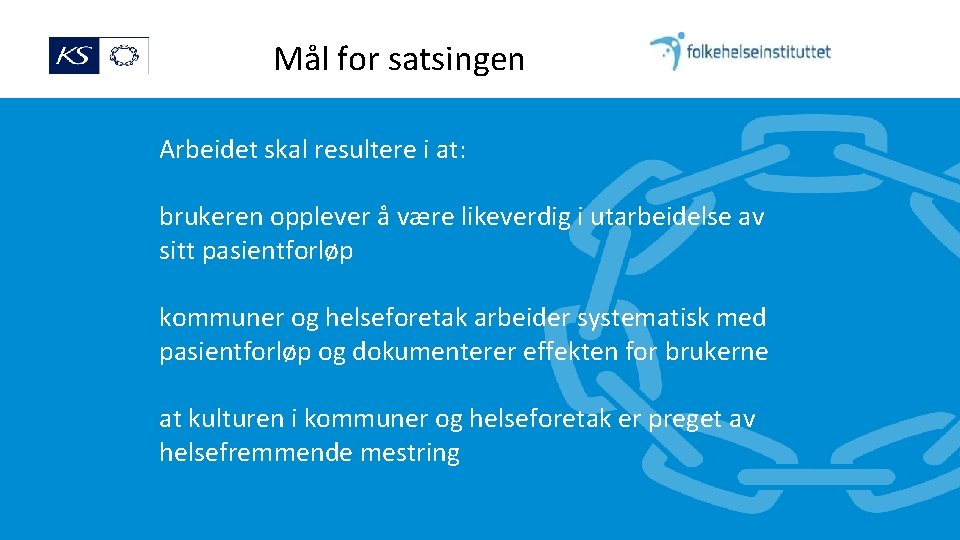 KS

Mål for satsingen

folkehelseinstituttet

Arbeidet skal resultere i at:

brukeren opplever å være likeverdig i utarbeidelse av sitt pasientforløp

kommuner og helseforetak arbeider systematisk med pasientforløp og dokumenterer effekten for brukerne

at kulturen i kommuner og helseforetak er preget av helsefremmende mestring